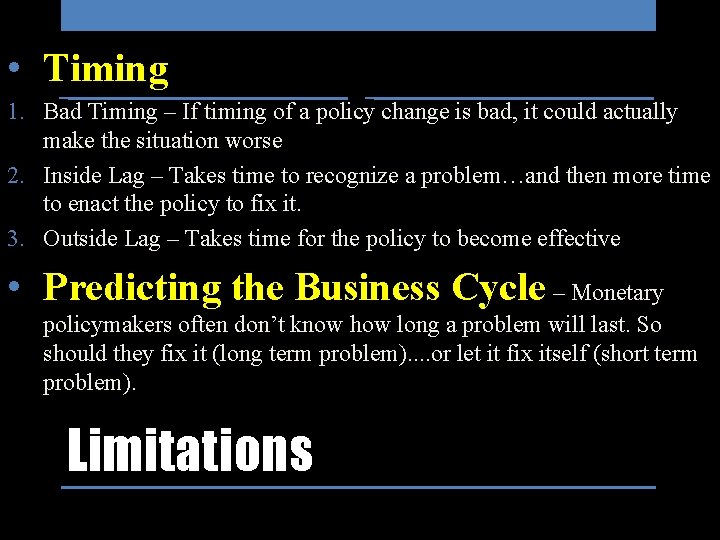 • Timing

1. Bad Timing – If timing of a policy change is bad, it could actually make the situation worse
2. Inside Lag – Takes time to recognize a problem…and then more time to enact the policy to fix it.
3. Outside Lag – Takes time for the policy to become effective

• Predicting the Business Cycle – Monetary policymakers often don't know how long a problem will last. So should they fix it (long term problem)....or let it fix itself (short term problem).

Limitations